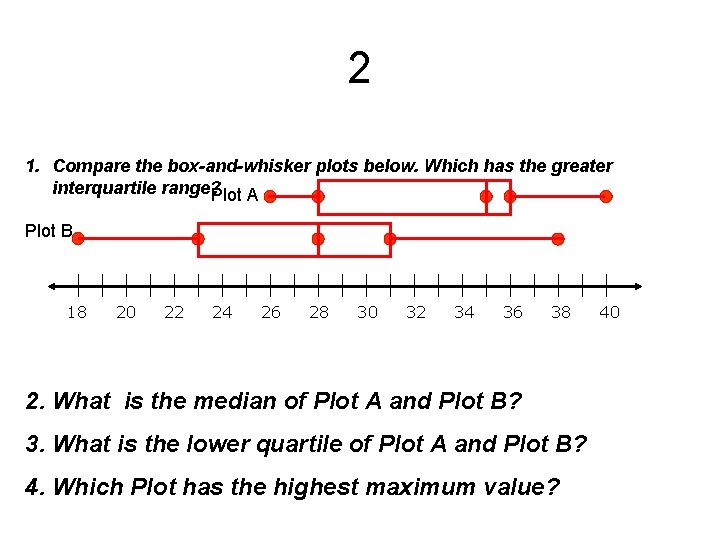 2

1. Compare the box-and-whisker plots below. Which has the greater interquartile range?

Plot A

Plot B

18 20 22 24 26 28 30 32 34 36 38 40

2. What is the median of Plot A and Plot B?

3. What is the lower quartile of Plot A and Plot B?

4. Which Plot has the highest maximum value?